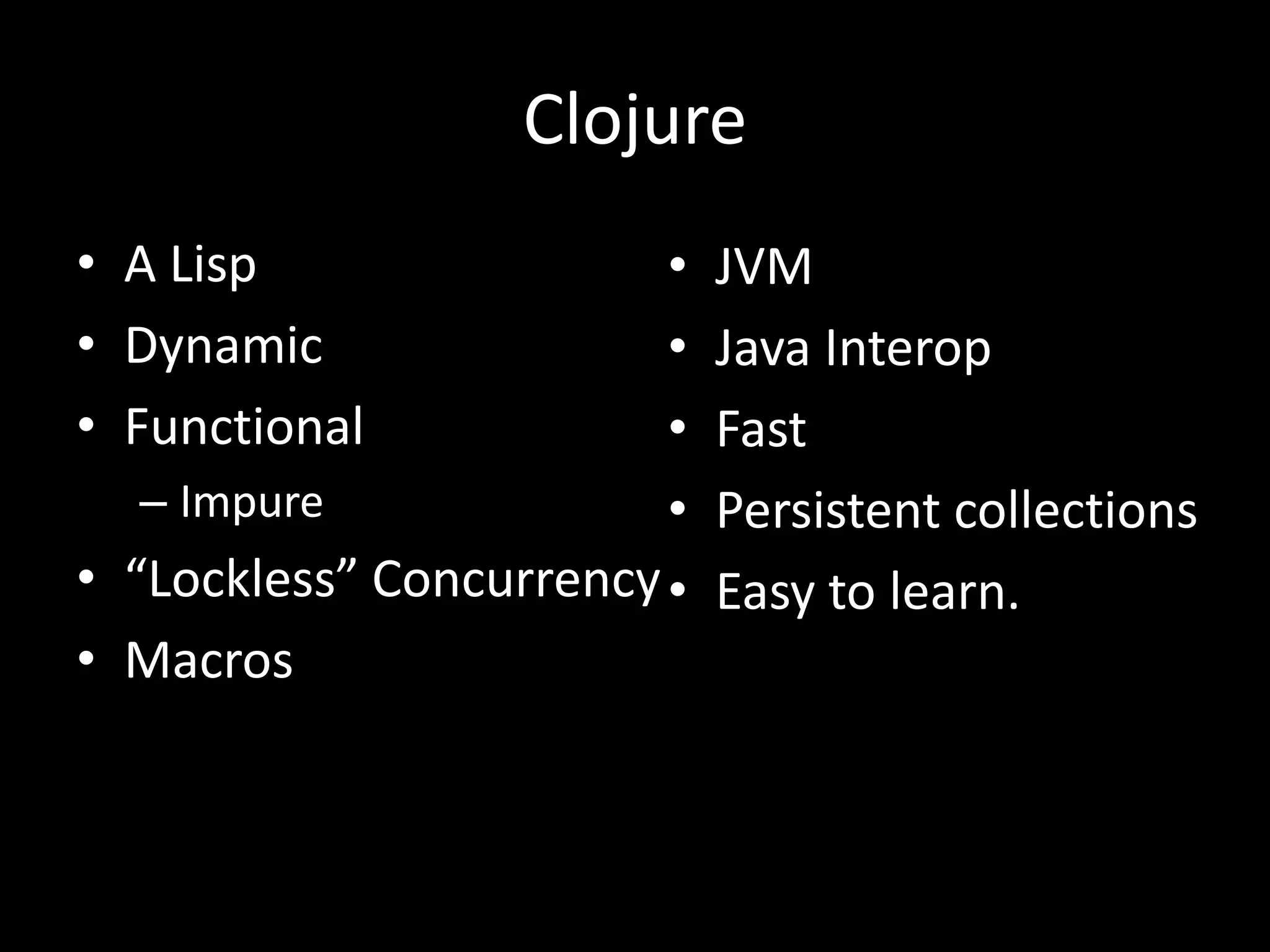 Clojure

• A Lisp
• Dynamic
• Functional
– Impure
• “Lockless” Concurrency
• Macros

• JVM
• Java Interop
• Fast
• Persistent collections
• Easy to learn.